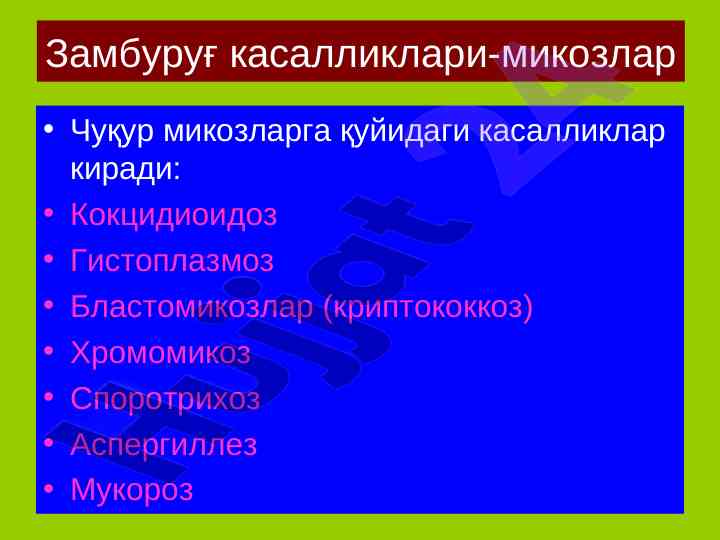 Замбуруғ касалликлари-микозлар

• Чуқур микозларга қуйидаги касалликлар киради:
• Кокцидиоидоз
• Гистоплазмоз
• Бластомикозлар (криптококкоз)
• Хромомикоз
• Споротрихоз
• Аспергиллез
• Мукороз

Hujjat 24